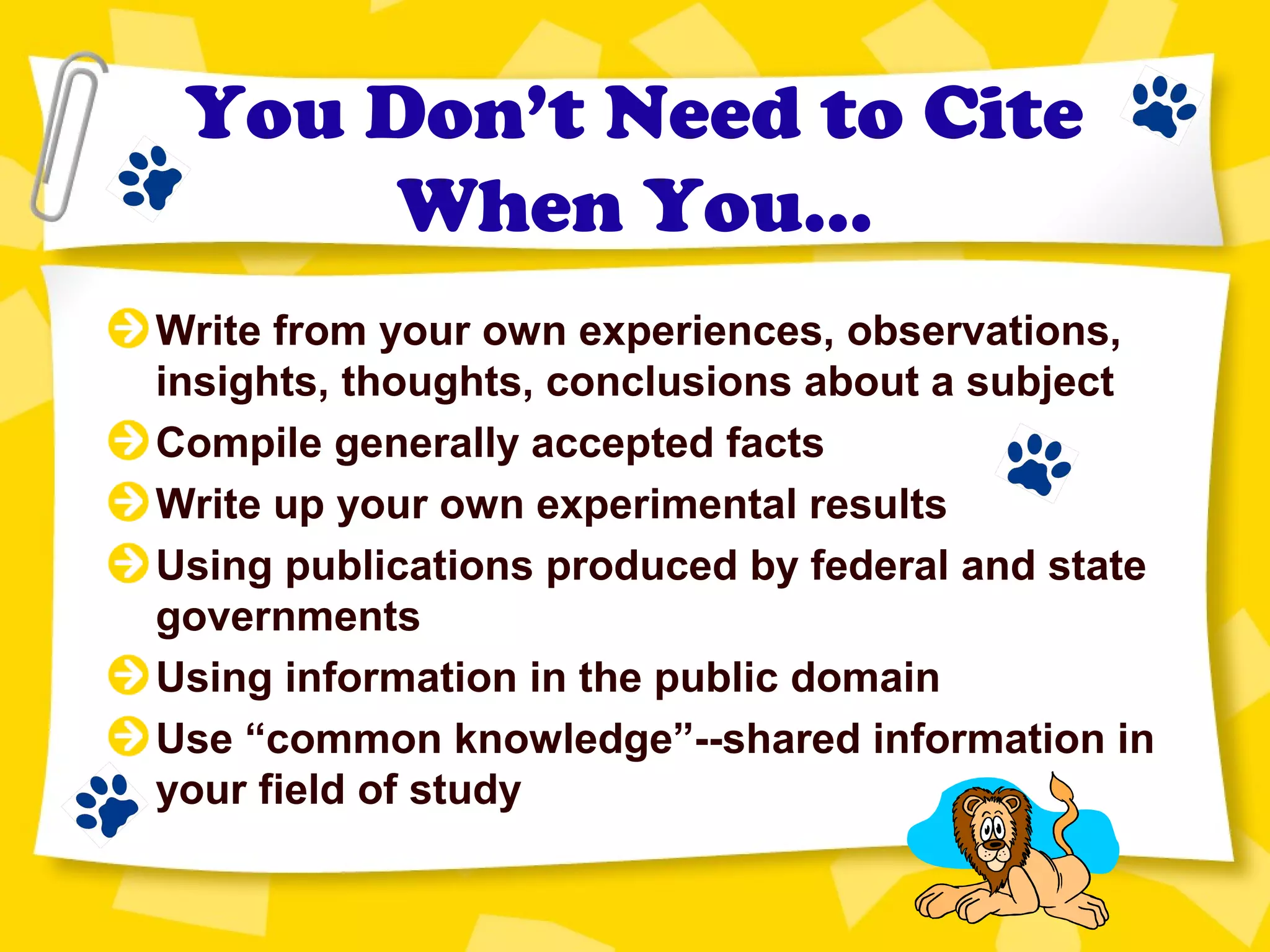 You Don't Need to Cite When You...

Write from your own experiences, observations, insights, thoughts, conclusions about a subject
Compile generally accepted facts
Write up your own experimental results
Using publications produced by federal and state governments
Using information in the public domain
Use "common knowledge"--shared information in your field of study